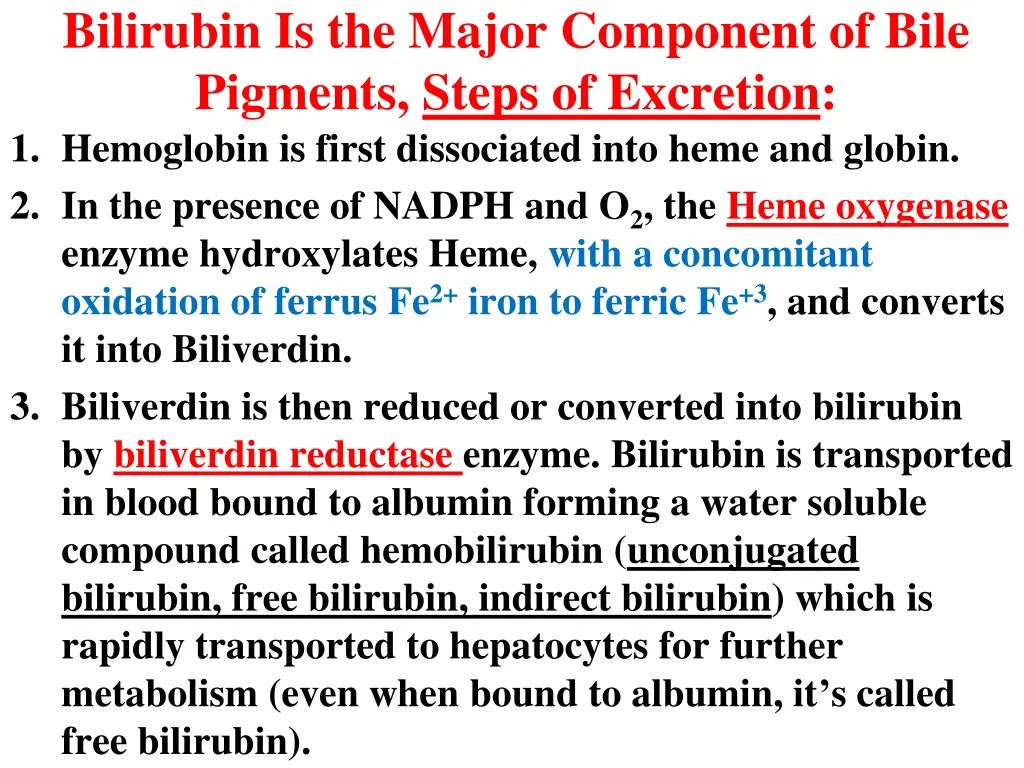 Bilirubin Is the Major Component of Bile Pigments, Steps of Excretion:

1. Hemoglobin is first dissociated into heme and globin.

2. In the presence of NADPH and $O_2$, the Heme oxygenase enzyme hydroxylates Heme, with a concomitant oxidation of ferrus $Fe^{2+}$ iron to ferric $Fe^{+3}$, and converts it into Biliverdin.

3. Biliverdin is then reduced or converted into bilirubin by biliverdin reductase enzyme. Bilirubin is transported in blood bound to albumin forming a water soluble compound called hemobilirubin (unconjugated bilirubin, free bilirubin, indirect bilirubin) which is rapidly transported to hepatocytes for further metabolism (even when bound to albumin, it's called free bilirubin).